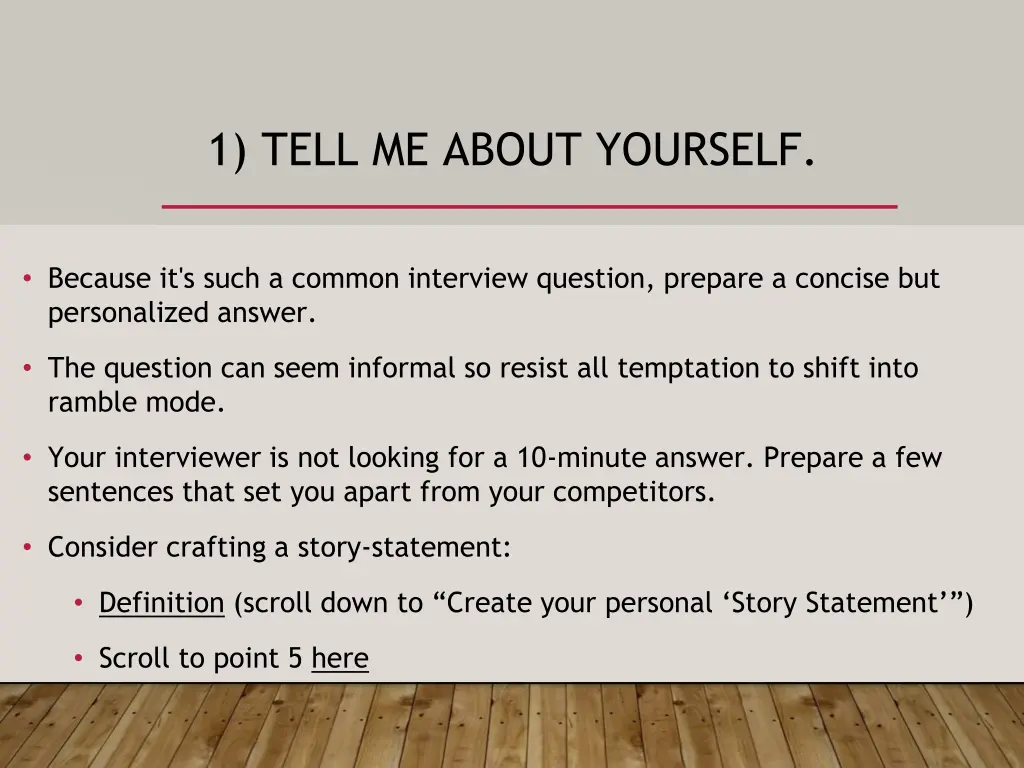 1) TELL ME ABOUT YOURSELF.

• Because it's such a common interview question, prepare a concise but personalized answer.

• The question can seem informal so resist all temptation to shift into ramble mode.

• Your interviewer is not looking for a 10-minute answer. Prepare a few sentences that set you apart from your competitors.

• Consider crafting a story-statement:

• Definition (scroll down to “Create your personal ‘Story Statement’”)

• Scroll to point 5 here